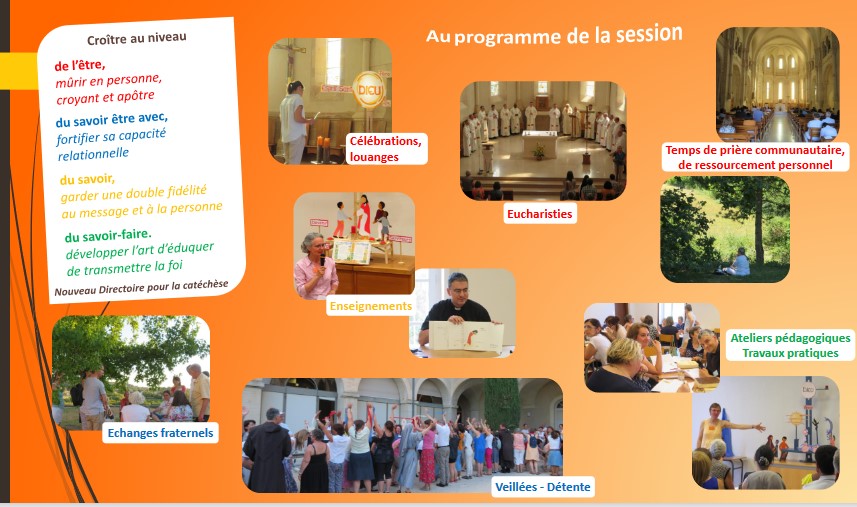 Croître au niveau

de l'être,
mûrir en personne, croyant et apôtre

du savoir être avec,
fortifier sa capacité relationnelle

du savoir,
garder une double fidélité au message et à la personne

du savoir-faire.
développer l'art d'éduquer de transmettre la foi

Nouveau Directoire pour la catéchèse

Au programme de la session

DIEU

Célébrations, louanges

Eucharisties

Temps de prière communautaire, de ressourcement personnel

Enseignements

Ateliers pédagogiques
Travaux pratiques

Echanges fraternels

Veillées - Détente